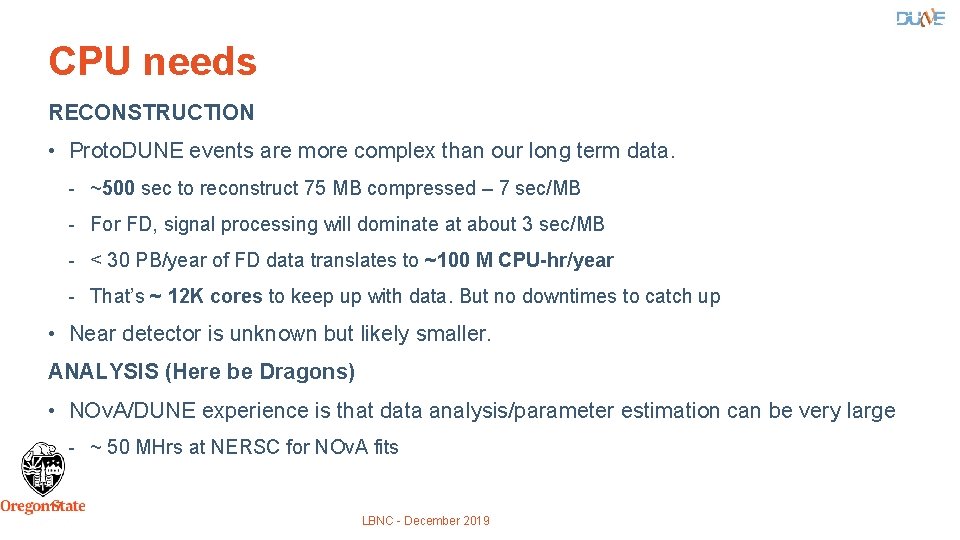 DUNE

CPU needs

RECONSTRUCTION

• ProtoDUNE events are more complex than our long term data.

- ~500 sec to reconstruct 75 MB compressed – 7 sec/MB

- For FD, signal processing will dominate at about 3 sec/MB

- < 30 PB/year of FD data translates to ~100 M CPU-hr/year

- That's ~ 12K cores to keep up with data. But no downtimes to catch up

• Near detector is unknown but likely smaller.

ANALYSIS (Here be Dragons)

• NOvA/DUNE experience is that data analysis/parameter estimation can be very large

- ~ 50 MHrs at NERSC for NOvA fits

Oregon State

LBNC - December 2019